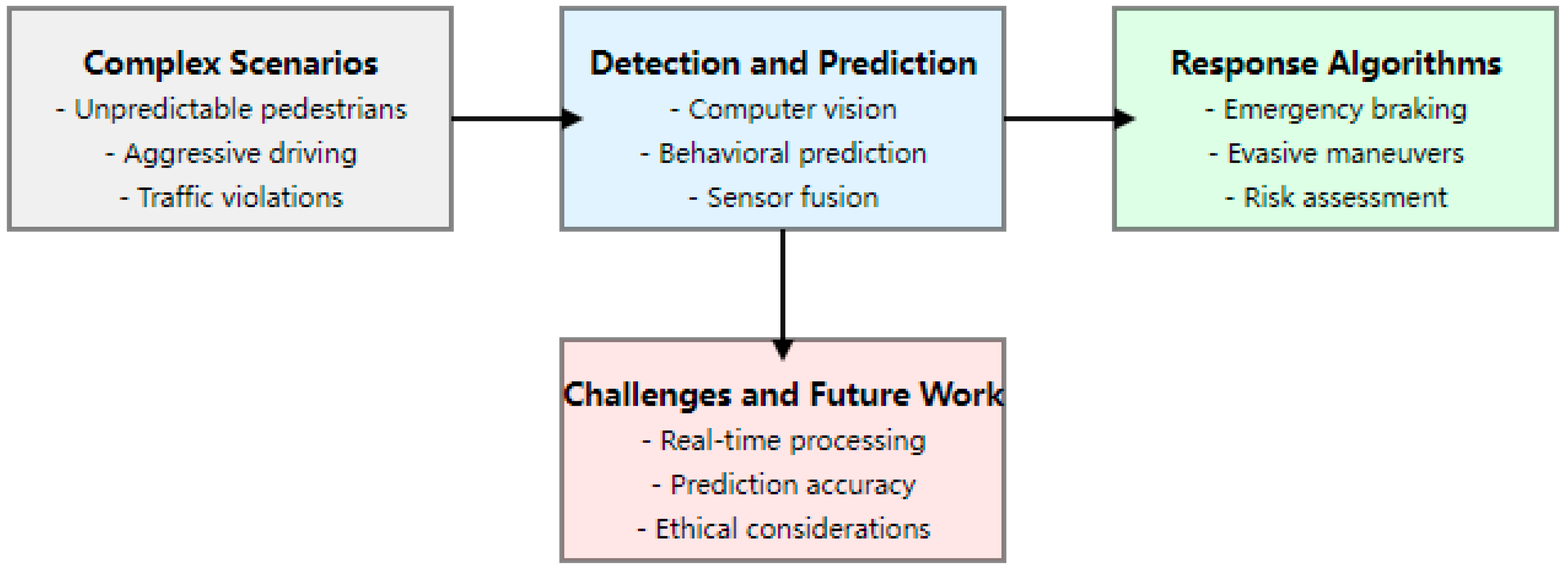 Complex Scenarios
- Unpredictable pedestrians
- Aggressive driving
- Traffic violations

Detection and Prediction
- Computer vision
- Behavioral prediction
- Sensor fusion

Response Algorithms
- Emergency braking
- Evasive maneuvers
- Risk assessment

Challenges and Future Work
- Real-time processing
- Prediction accuracy
- Ethical considerations